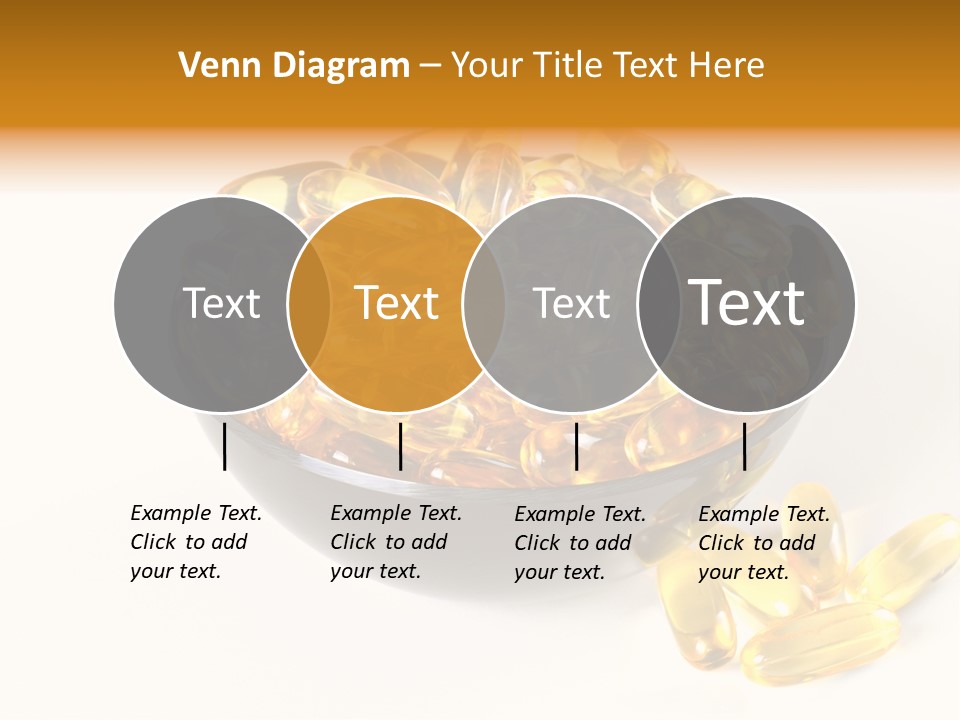 Venn Diagram – Your Title Text Here

Text

Text

Text

Text

Example Text. Click to add your text.

Example Text. Click to add your text.

Example Text. Click to add your text.

Example Text. Click to add your text.